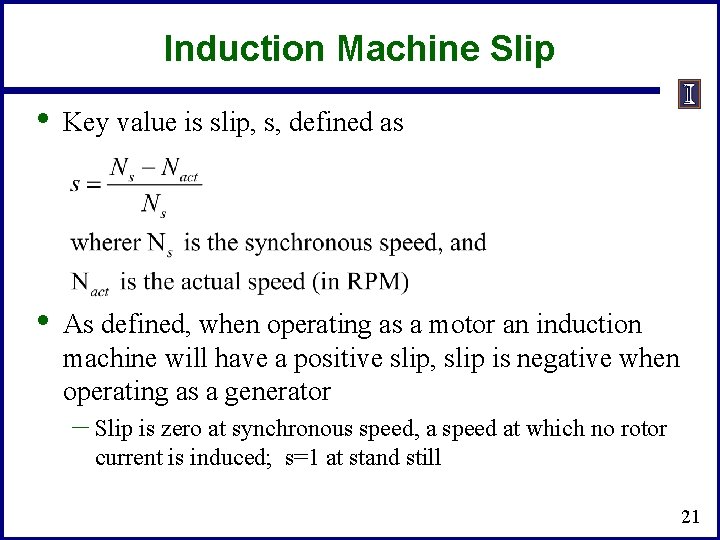 Induction Machine Slip

I

• Key value is slip, s, defined as

$s = \frac{N_s - N_{act}}{N_s}$

wherer $N_s$ is the synchronous speed, and

$N_{act}$ is the actual speed (in RPM)

• As defined, when operating as a motor an induction machine will have a positive slip, slip is negative when operating as a generator

– Slip is zero at synchronous speed, a speed at which no rotor current is induced; s=1 at stand still

21